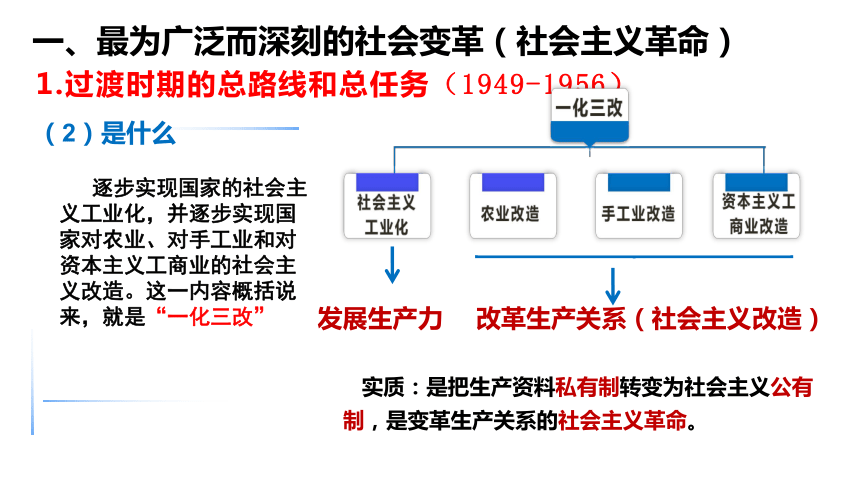 一、最为广泛而深刻的社会变革（社会主义革命）

1.过渡时期的总路线和总任务（1949-1956）

（2）是什么

逐步实现国家的社会主义工业化，并逐步实现国家对农业、对手工业和对资本主义工商业的社会主义改造。这一内容概括说来，就是“一化三改”

一化三改

社会主义工业化

农业改造

手工业改造

资本主义工商业改造

发展生产力

改革生产关系（社会主义改造）

实质：是把生产资料私有制转变为社会主义公有制，是变革生产关系的社会主义革命。